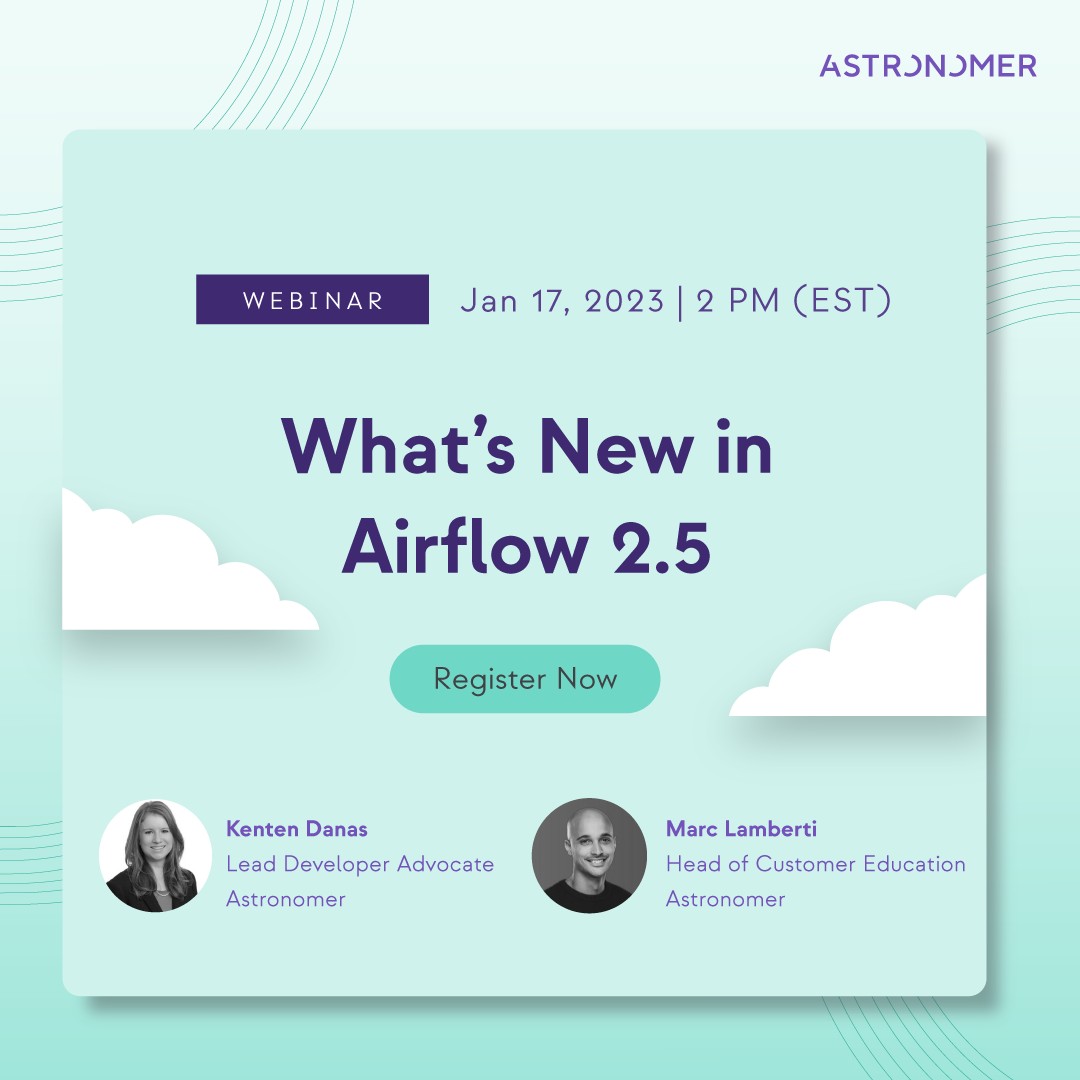 ASTRONOMER

WEBINAR Jan 17, 2023 | 2 PM (EST)

What's New in Airflow 2.5

Register Now

Kenten Danas
Lead Developer Advocate
Astronomer

Marc Lamberti
Head of Customer Education
Astronomer